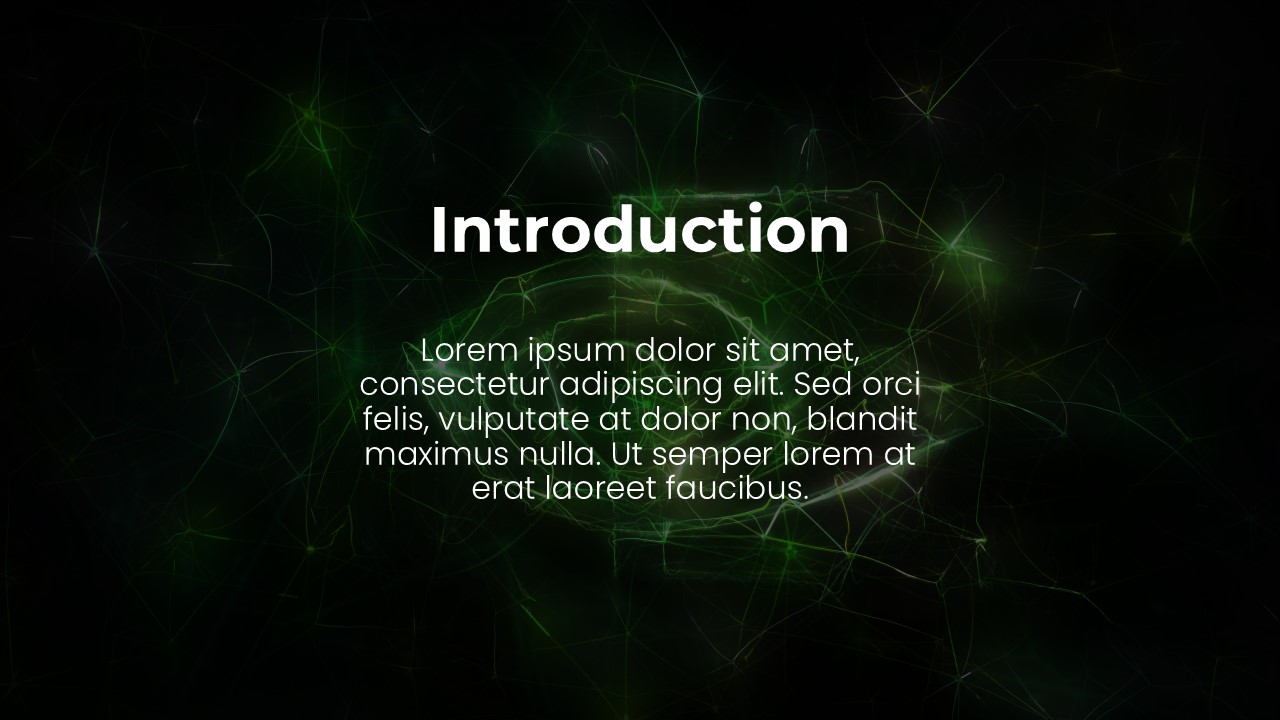 Introduction

Lorem ipsum dolor sit amet, consectetur adipiscing elit. Sed orci felis, vulputate at dolor non, blandit maximus nulla. Ut semper lorem at erat laoreet faucibus.